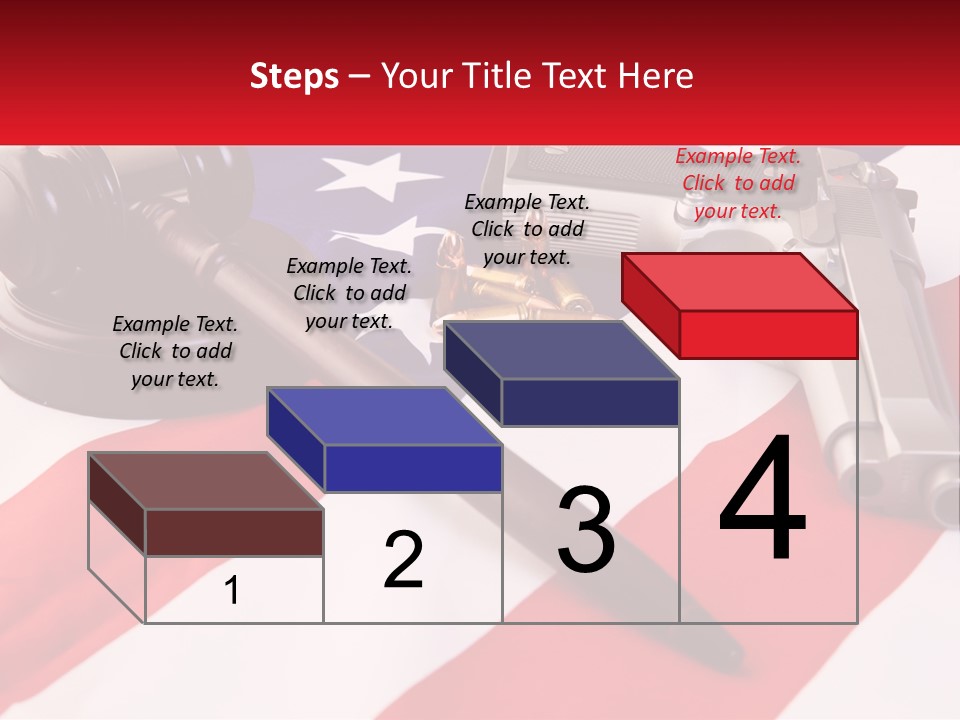 Steps – Your Title Text Here

Example Text. Click to add your text.

Example Text. Click to add your text.

Example Text. Click to add your text.

Example Text. Click to add your text.

1

2

3

4